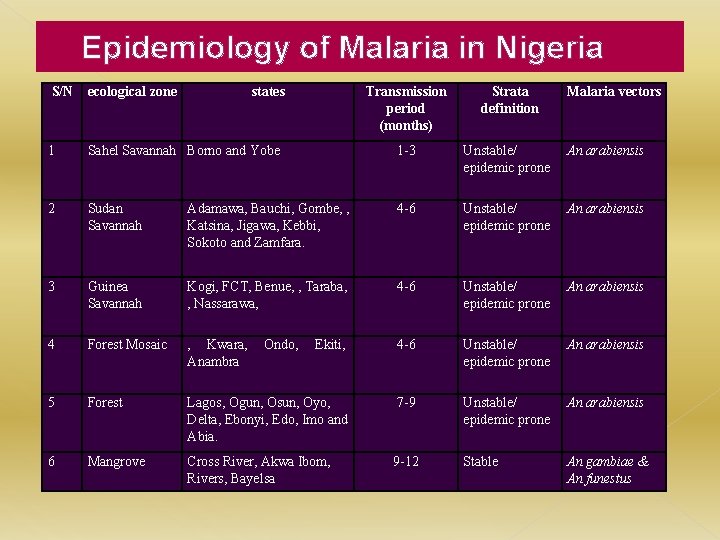 Epidemiology of Malaria in Nigeria

| S/N | ecological zone | states | Transmission period (months) | Strata definition | Malaria vectors |
|---|---|---|---|---|---|
| 1 | Sahel Savannah | Borno and Yobe | 1-3 | Unstable/ epidemic prone | An arabiensis |
| 2 | Sudan Savannah | Adamawa, Bauchi, Gombe, , Katsina, Jigawa, Kebbi, Sokoto and Zamfara. | 4-6 | Unstable/ epidemic prone | An arabiensis |
| 3 | Guinea Savannah | Kogi, FCT, Benue, , Taraba, , Nassarawa, | 4-6 | Unstable/ epidemic prone | An arabiensis |
| 4 | Forest Mosaic | , Kwara, Ondo, Ekiti, Anambra | 4-6 | Unstable/ epidemic prone | An arabiensis |
| 5 | Forest | Lagos, Ogun, Osun, Oyo, Delta, Ebonyi, Edo, Imo and Abia. | 7-9 | Unstable/ epidemic prone | An arabiensis |
| 6 | Mangrove | Cross River, Akwa Ibom, Rivers, Bayelsa | 9-12 | Stable | An gambiae & An funestus |